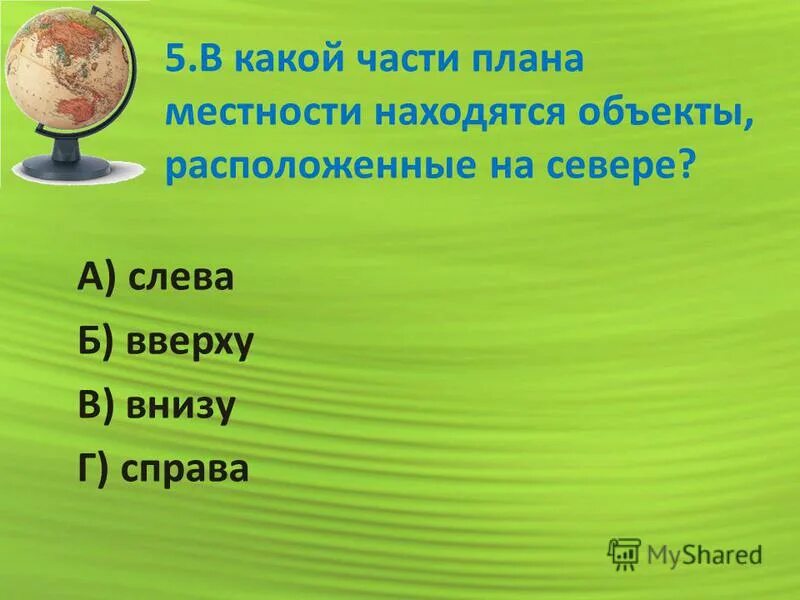 5.В какой части плана местности находятся объекты, расположенные на севере?

А) слева

Б) вверху

В) внизу

Г) справа

MyShared